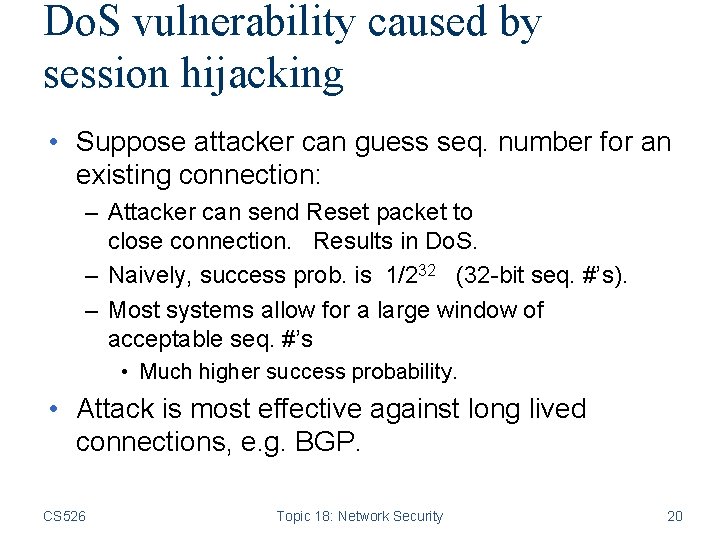 DoS vulnerability caused by session hijacking

• Suppose attacker can guess seq. number for an existing connection:

– Attacker can send Reset packet to close connection. Results in DoS.

– Naively, success prob. is $1/2^{32}$ (32-bit seq. #'s).

– Most systems allow for a large window of acceptable seq. #'s

• Much higher success probability.

• Attack is most effective against long lived connections, e.g. BGP.

CS526

Topic 18: Network Security

20